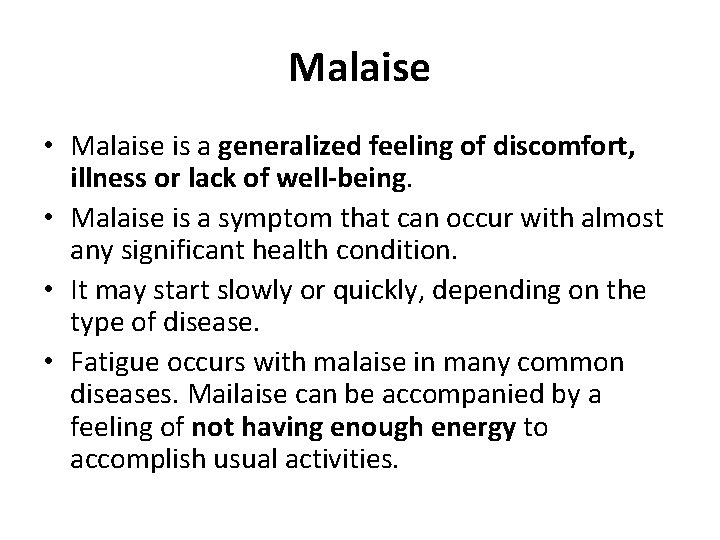 Malaise

• Malaise is a generalized feeling of discomfort, illness or lack of well-being.

• Malaise is a symptom that can occur with almost any significant health condition.

• It may start slowly or quickly, depending on the type of disease.

• Fatigue occurs with malaise in many common diseases. Mailaise can be accompanied by a feeling of not having enough energy to accomplish usual activities.